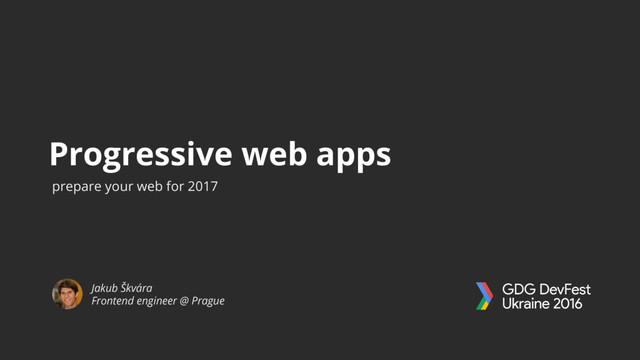 Progressive web apps

prepare your web for 2017

Jakub Škvára
Frontend engineer @ Prague

GDG DevFest
Ukraine 2016